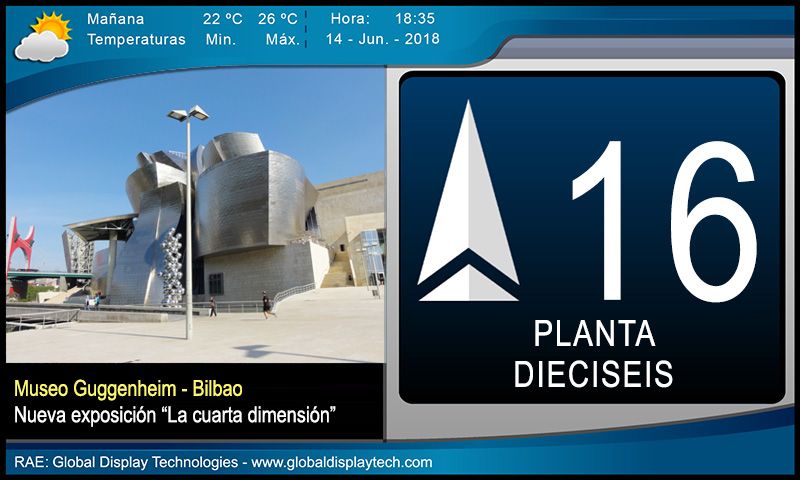 Mañana 22 ºC 26 ºC Hora: 18:35
Temperaturas Min. Máx. 14 - Jun. - 2018

16
PLANTA
DIECISEIS

Museo Guggenheim - Bilbao
Nueva exposición "La cuarta dimensión"

RAE: Global Display Technologies - www.globaldisplaytech.com